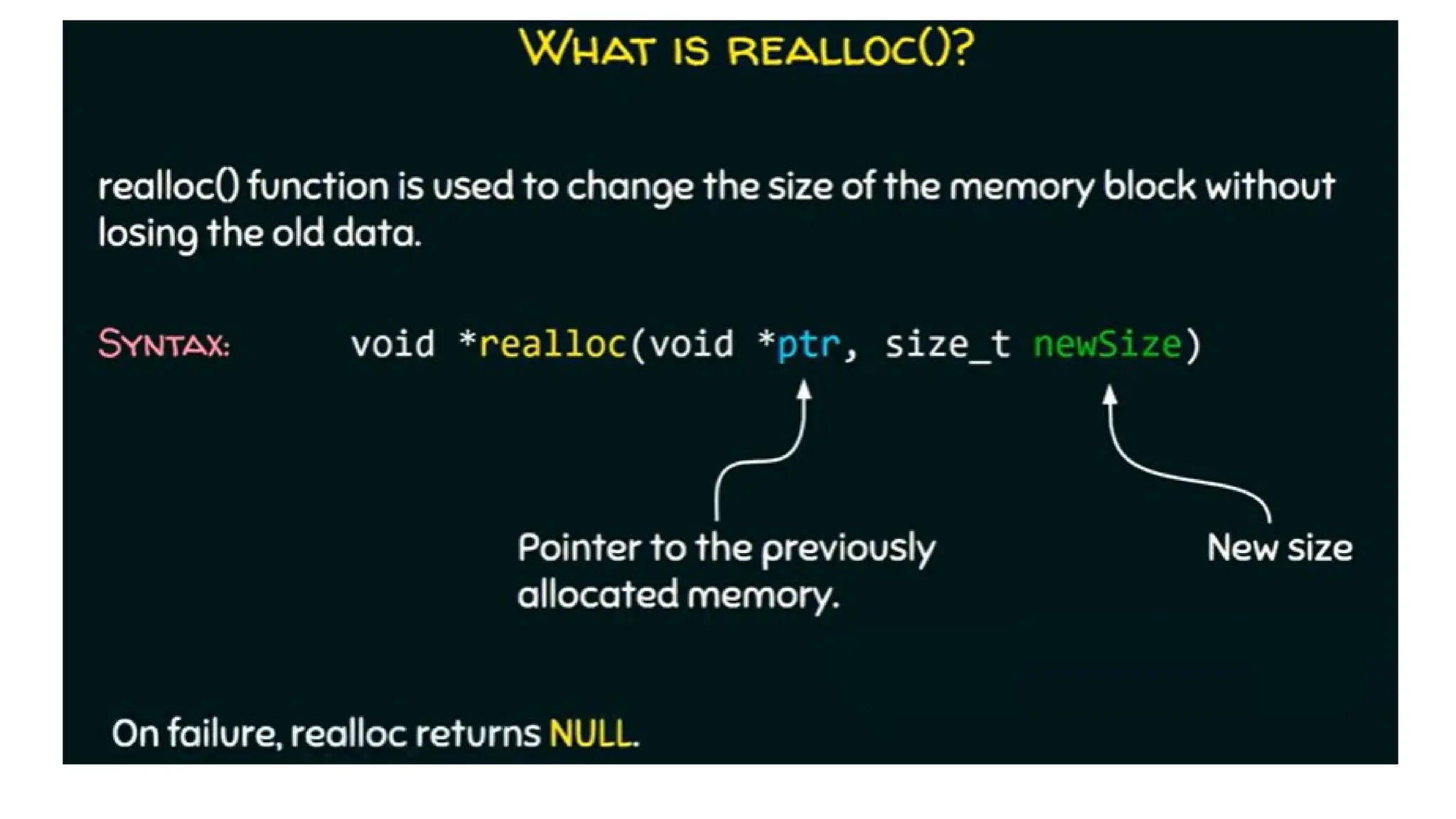 WHAT IS REALLOC()?

realloc() function is used to change the size of the memory block without losing the old data.

SYNTAX: void *realloc(void *ptr, size_t newSize)

Pointer to the previously allocated memory.

New size

On failure, realloc returns NULL.